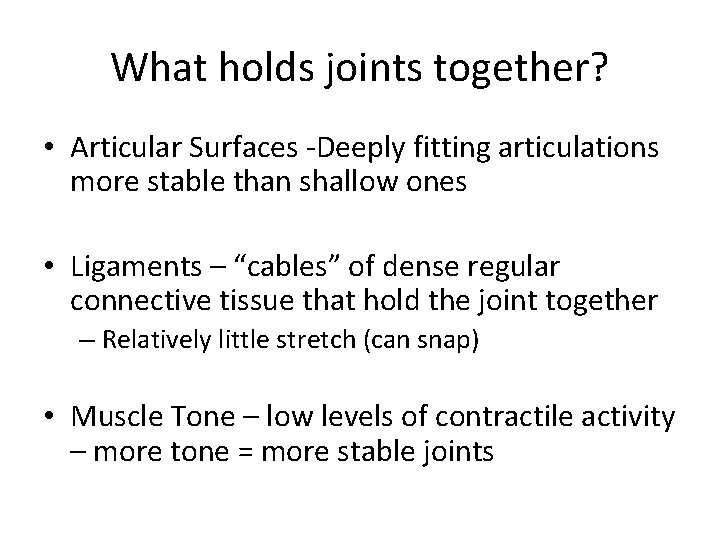 What holds joints together?

• Articular Surfaces -Deeply fitting articulations more stable than shallow ones

• Ligaments – “cables” of dense regular connective tissue that hold the joint together
– Relatively little stretch (can snap)

• Muscle Tone – low levels of contractile activity – more tone = more stable joints